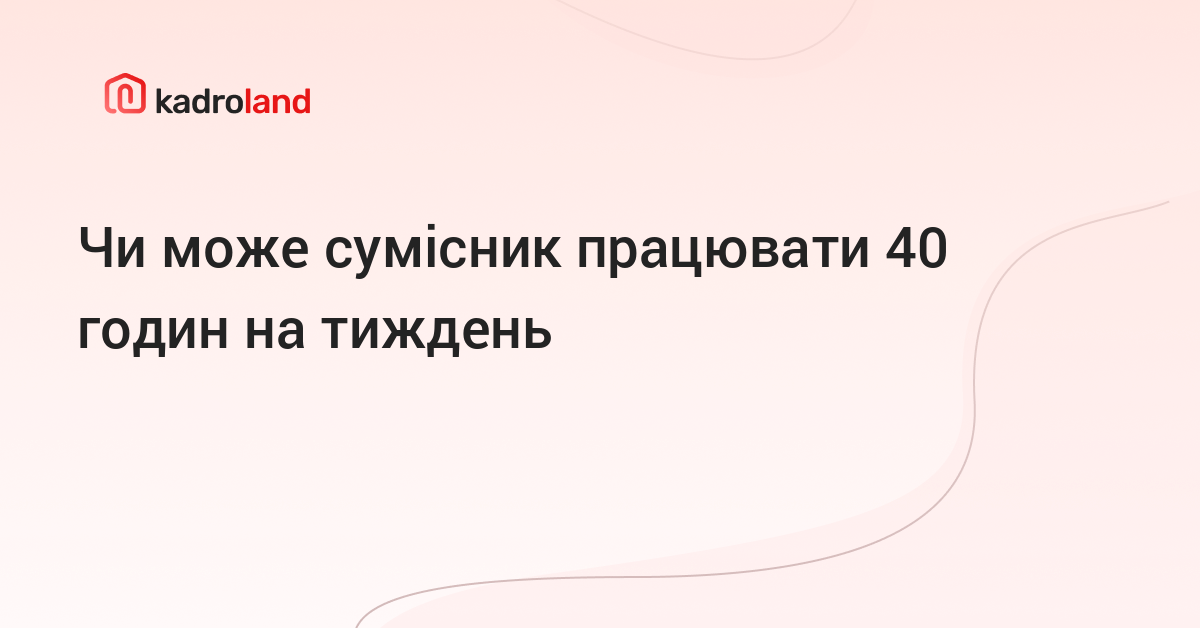 kadroland

Чи може сумісник працювати 40 годин на тиждень